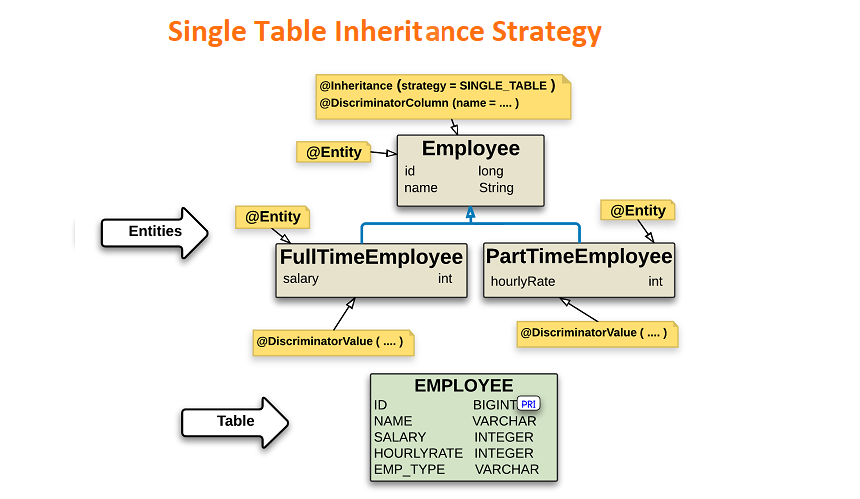 Single Table Inheritance Strategy

@Inheritance (strategy = SINGLE_TABLE )
@DiscriminatorColumn (name = .... )

@Entity

Employee
id long
name String

Entities

@Entity

@Entity

FullTimeEmployee
salary int

PartTimeEmployee
hourlyRate int

@DiscriminatorValue ( .... )

@DiscriminatorValue ( .... )

Table

EMPLOYEE
ID BIGINT PRI
NAME VARCHAR
SALARY INTEGER
HOURLYRATE INTEGER
EMP_TYPE VARCHAR